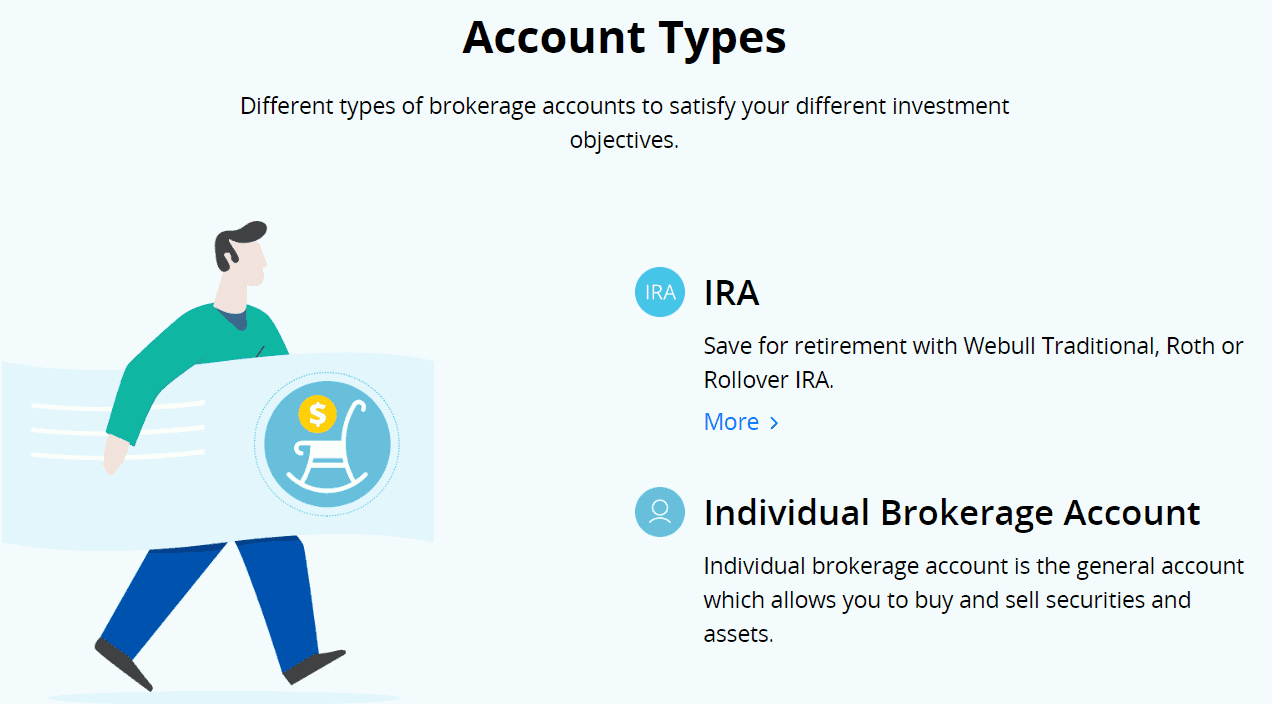 Account Types

Different types of brokerage accounts to satisfy your different investment objectives.

$

IRA

IRA

Save for retirement with Webull Traditional, Roth or Rollover IRA.

More >

Individual Brokerage Account

Individual brokerage account is the general account which allows you to buy and sell securities and assets.